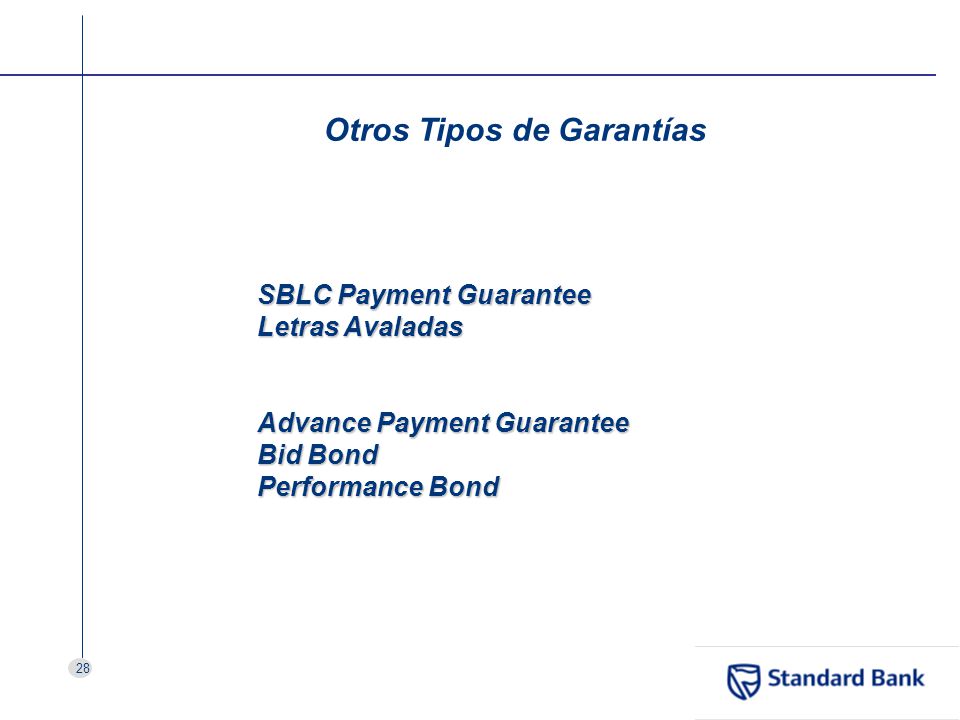 Otros Tipos de Garantías

SBLC Payment Guarantee
Letras Avaladas

Advance Payment Guarantee
Bid Bond
Performance Bond

28

Standard Bank